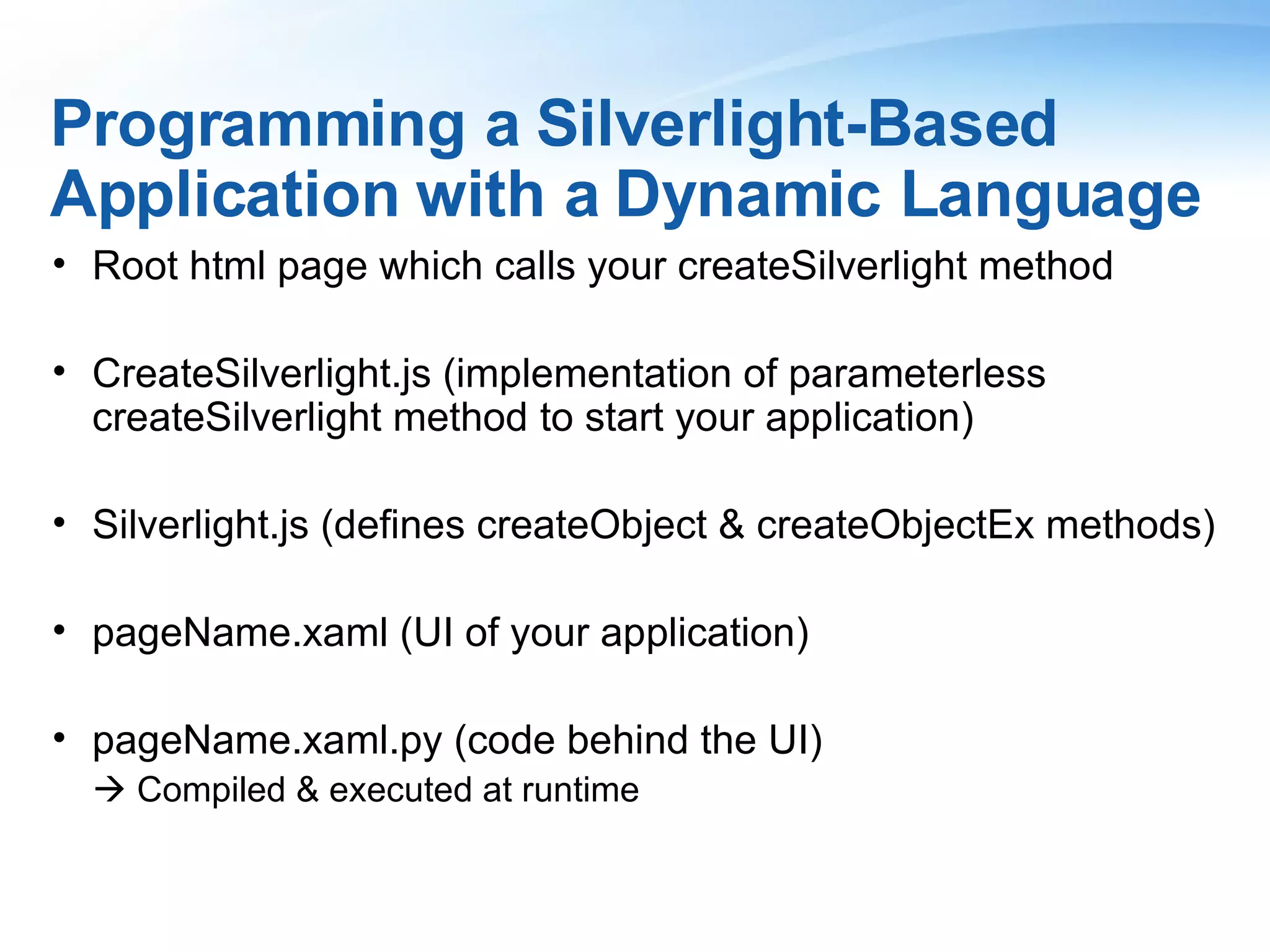 Programming a Silverlight-Based Application with a Dynamic Language

• Root html page which calls your createSilverlight method

• CreateSilverlight.js (implementation of parameterless createSilverlight method to start your application)

• Silverlight.js (defines createObject & createObjectEx methods)

• pageName.xaml (UI of your application)

• pageName.xaml.py (code behind the UI)
→ Compiled & executed at runtime